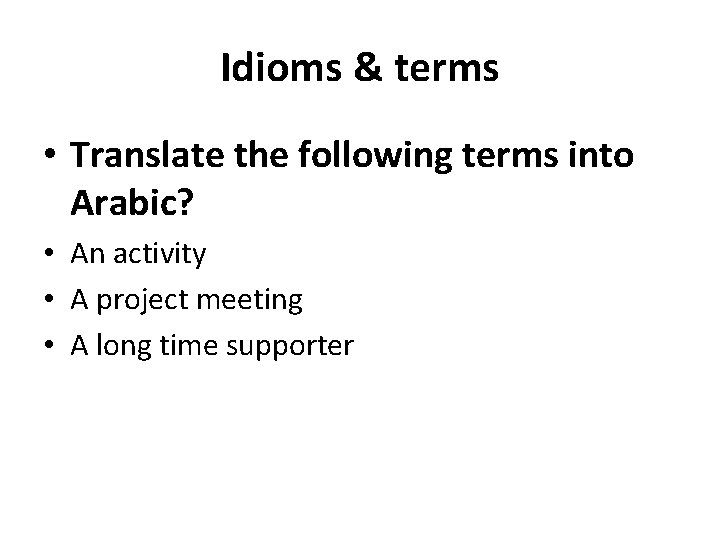 Idioms & terms

• Translate the following terms into Arabic?
• An activity
• A project meeting
• A long time supporter